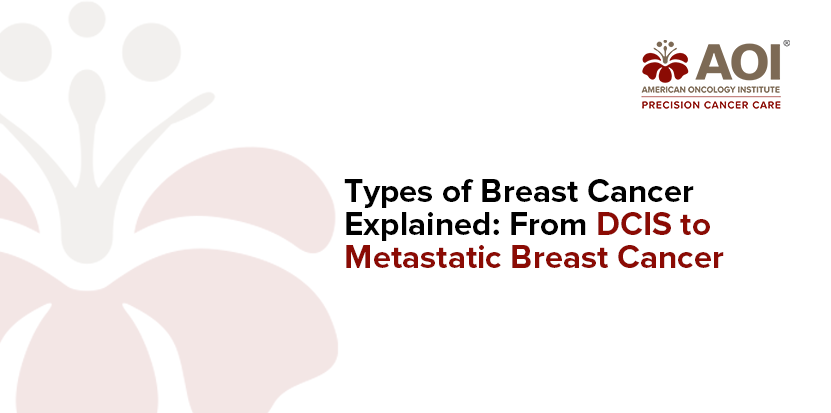 AOI®
AMERICAN ONCOLOGY INSTITUTE
PRECISION CANCER CARE

Types of Breast Cancer Explained: From DCIS to Metastatic Breast Cancer